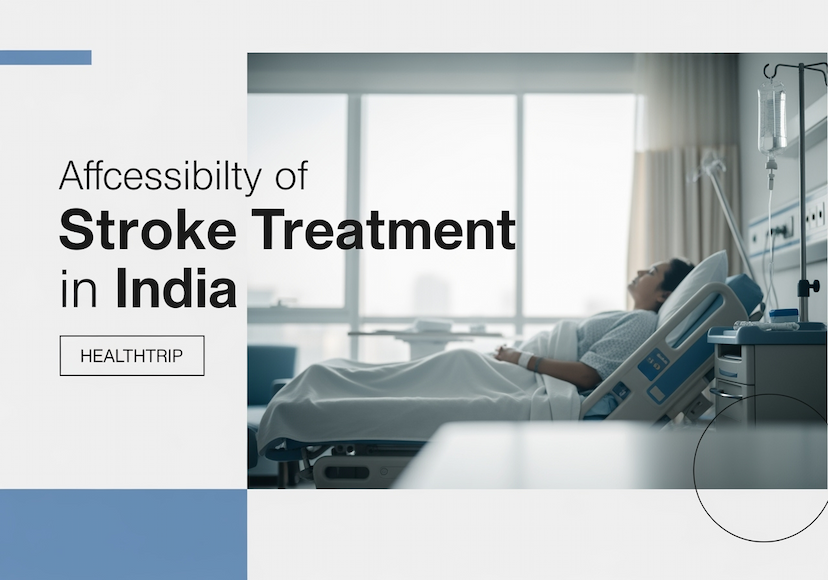 Affcessibilty of
Stroke Treatment
in India

HEALTHTRIP